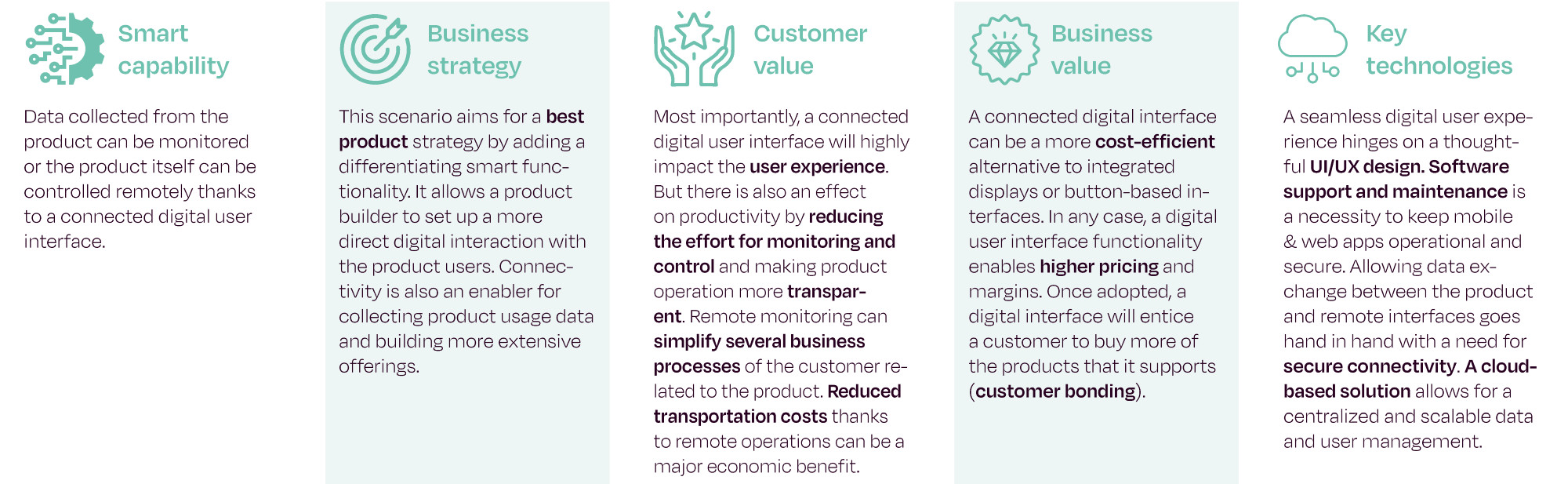 Smart capability

Data collected from the product can be monitored or the product itself can be controlled remotely thanks to a connected digital user interface.

Business strategy

This scenario aims for a best product strategy by adding a differentiating smart functionality. It allows a product builder to set up a more direct digital interaction with the product users. Connectivity is also an enabler for collecting product usage data and building more extensive offerings.

Customer value

Most importantly, a connected digital user interface will highly impact the user experience. But there is also an effect on productivity by reducing the effort for monitoring and control and making product operation more transparent. Remote monitoring can simplify several business processes of the customer related to the product. Reduced transportation costs thanks to remote operations can be a major economic benefit.

Business value

A connected digital interface can be a more cost-efficient alternative to integrated displays or button-based interfaces. In any case, a digital user interface functionality enables higher pricing and margins. Once adopted, a digital interface will entice a customer to buy more of the products that it supports (customer bonding).

Key technologies

A seamless digital user experience hinges on a thoughtful UI/UX design. Software support and maintenance is a necessity to keep mobile & web apps operational and secure. Allowing data exchange between the product and remote interfaces goes hand in hand with a need for secure connectivity. A cloud-based solution allows for a centralized and scalable data and user management.